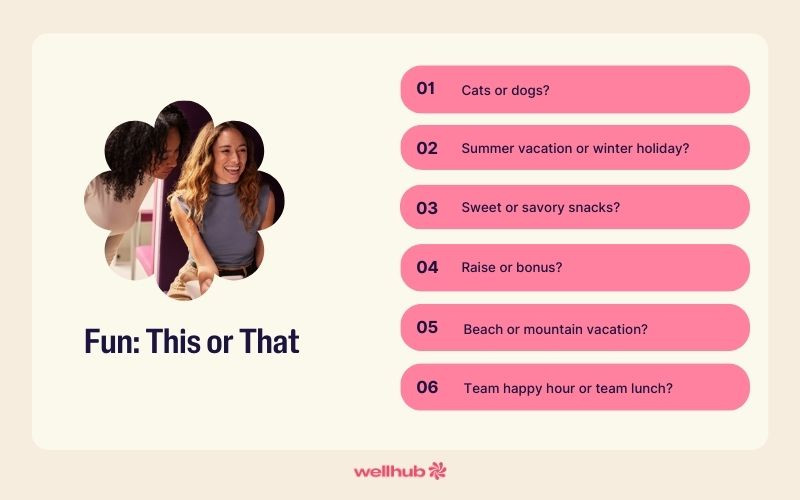 Fun: This or That

01 Cats or dogs?

02 Summer vacation or winter holiday?

03 Sweet or savory snacks?

04 Raise or bonus?

05 Beach or mountain vacation?

06 Team happy hour or team lunch?

wellhub